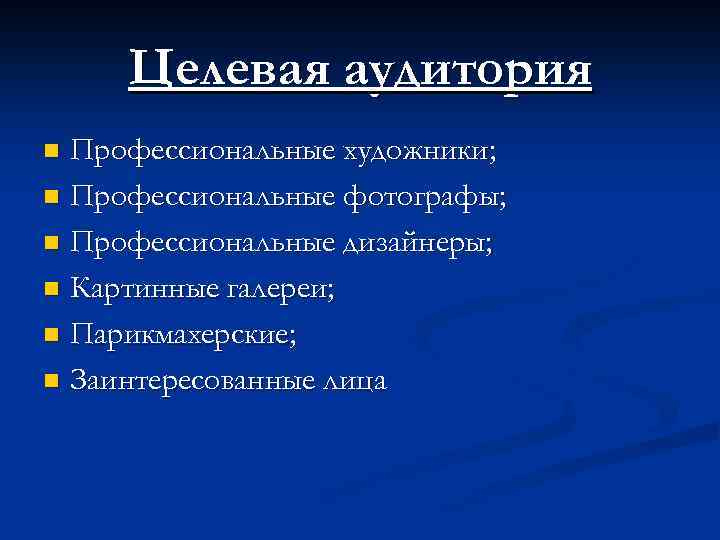 Целевая аудитория

- Профессиональные художники;
- Профессиональные фотографы;
- Профессиональные дизайнеры;
- Картинные галереи;
- Парикмахерские;
- Заинтересованные лица